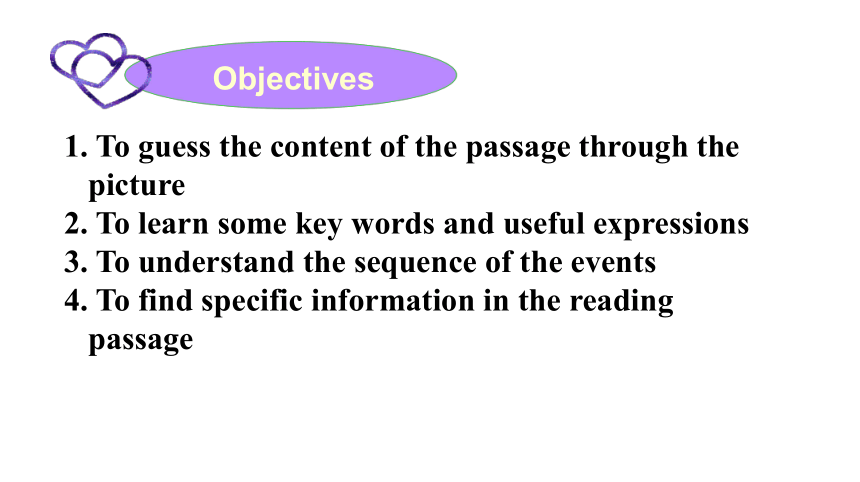 Objectives

1. To guess the content of the passage through the picture
2. To learn some key words and useful expressions
3. To understand the sequence of the events
4. To find specific information in the reading passage